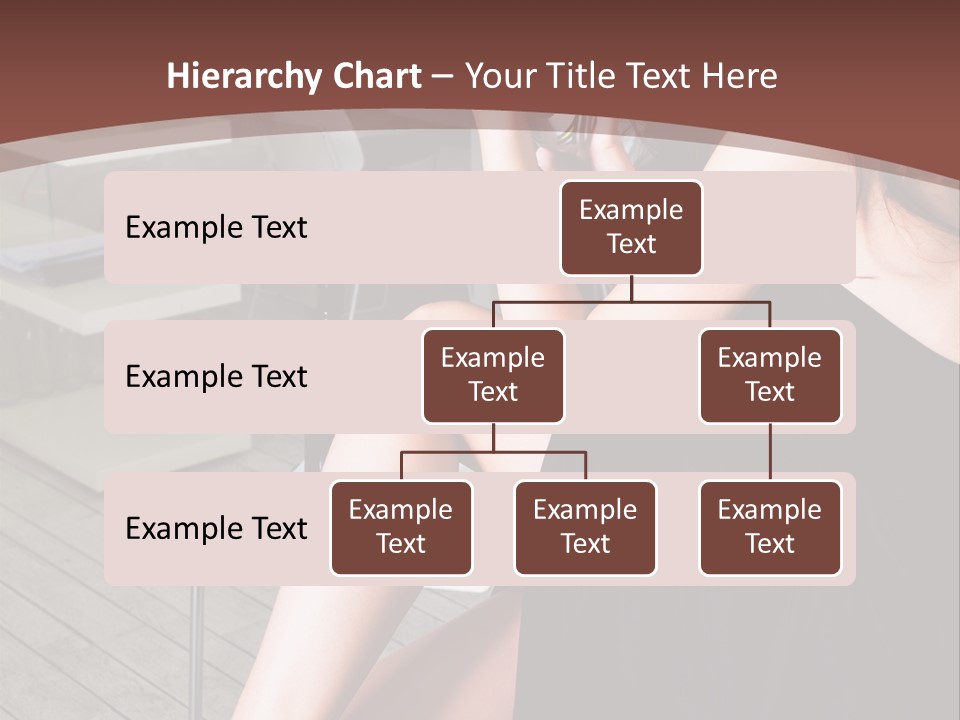 Hierarchy Chart – Your Title Text Here

Example Text

Example Text

Example Text

Example Text

Example Text

Example Text

Example Text

Example Text

Example Text